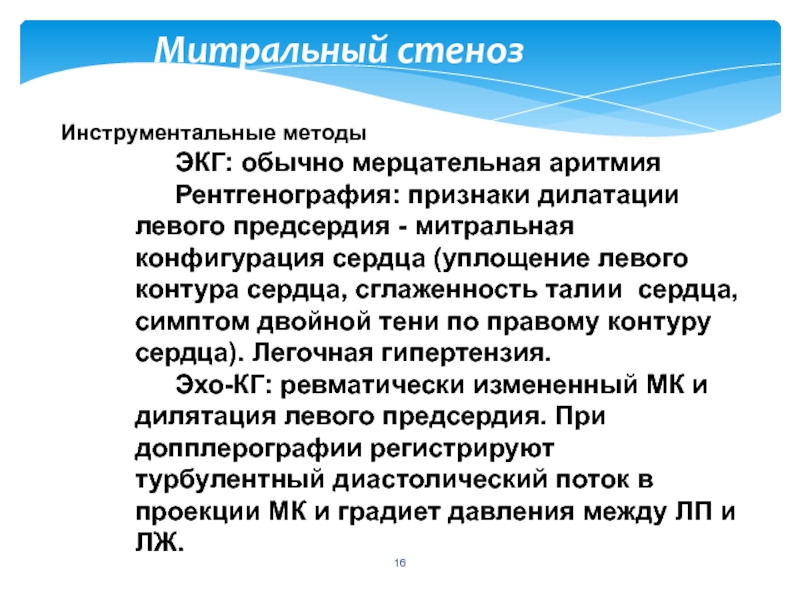 Митральный стеноз

Инструментальные методы

ЭКГ: обычно мерцательная аритмия

Рентгенография: признаки дилатации левого предсердия - митральная конфигурация сердца (уплощение левого контура сердца, сглаженность талии сердца, симптом двойной тени по правому контуру сердца). Легочная гипертензия.

Эхо-КГ: ревматически измененный МК и дилятация левого предсердия. При допплерографии регистрируют турбулентный диастолический поток в проекции МК и градиет давления между ЛП и ЛЖ.

16